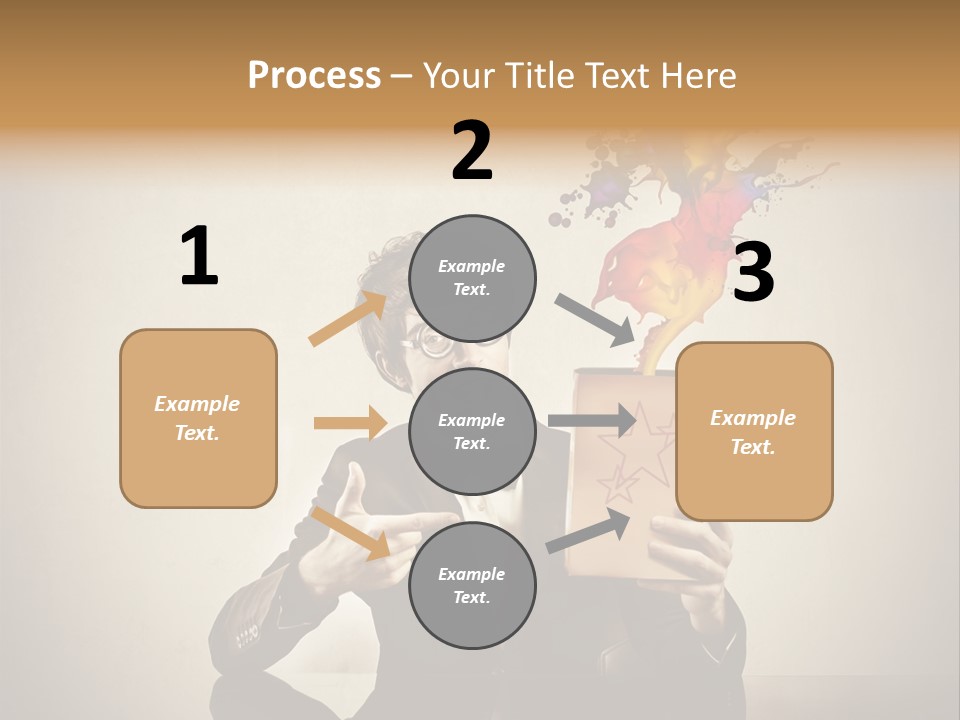 Process – Your Title Text Here

1

Example Text.

2

Example Text.

Example Text.

Example Text.

3

Example Text.